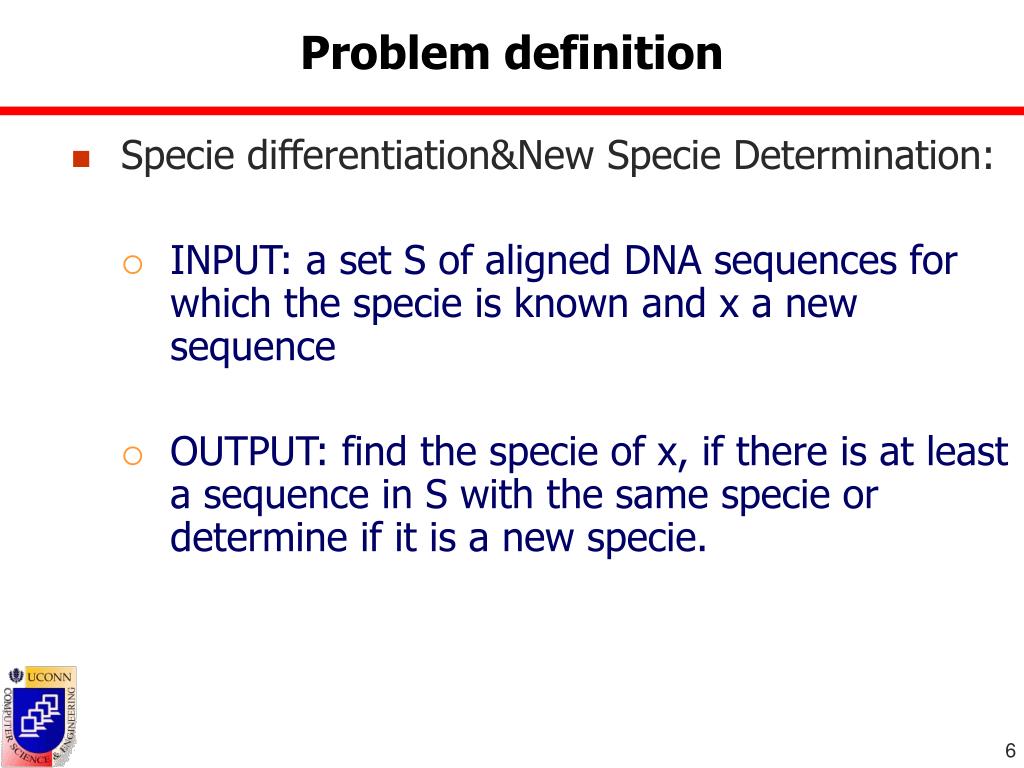 Problem definition

Specie differentiation&New Specie Determination:

INPUT: a set S of aligned DNA sequences for which the specie is known and x a new sequence

OUTPUT: find the specie of x, if there is at least a sequence in S with the same specie or determine if it is a new specie.

UCONN
COMPUTER SCIENCE & ENGINEERING

6